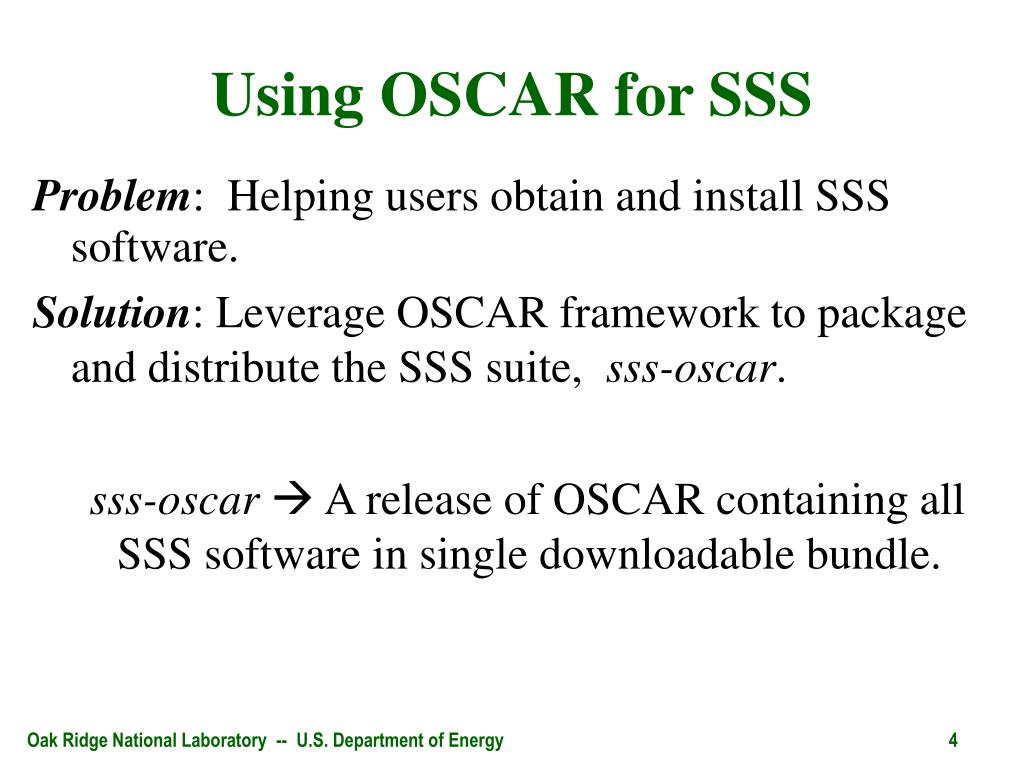 Using OSCAR for SSS

Problem: Helping users obtain and install SSS software.

Solution: Leverage OSCAR framework to package and distribute the SSS suite, sss-oscar.

sss-oscar → A release of OSCAR containing all SSS software in single downloadable bundle.

Oak Ridge National Laboratory -- U.S. Department of Energy

4